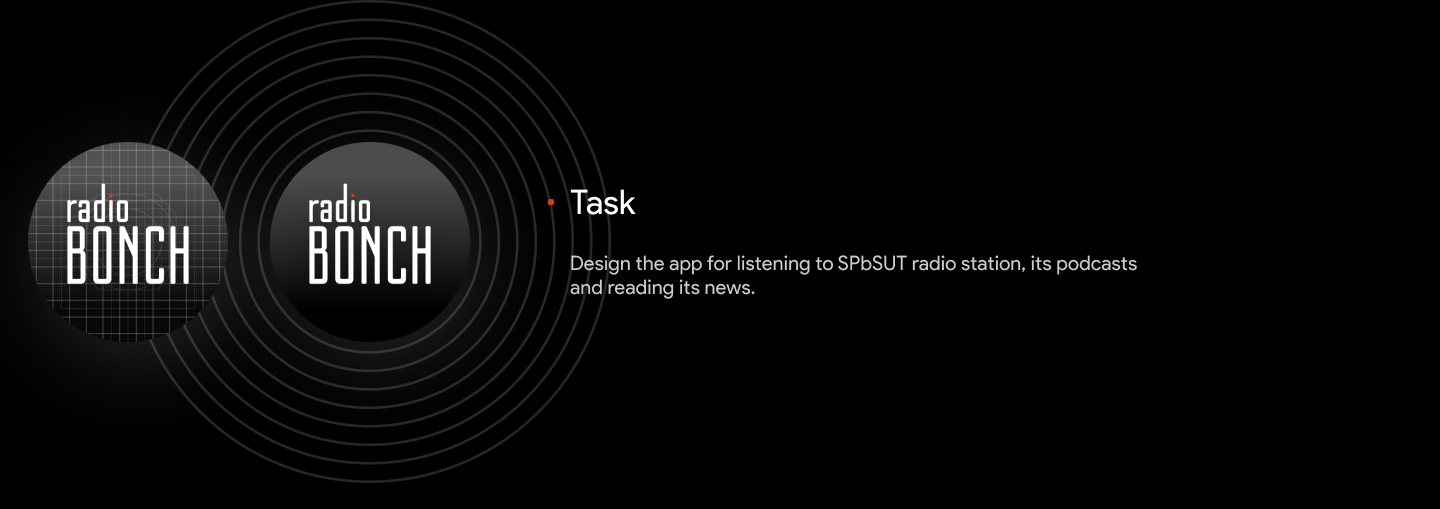 radio BONCH

radio BONCH

Task

Design the app for listening to SPbSUT radio station, its podcasts and reading its news.